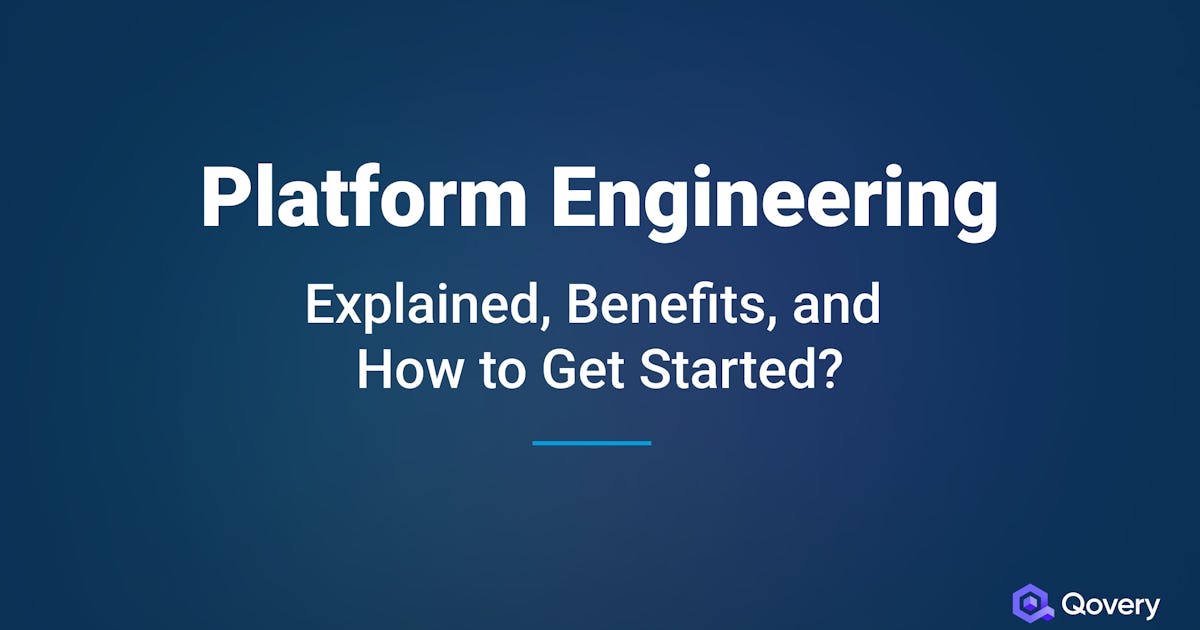 Platform Engineering

Explained, Benefits, and How to Get Started?

Qovery